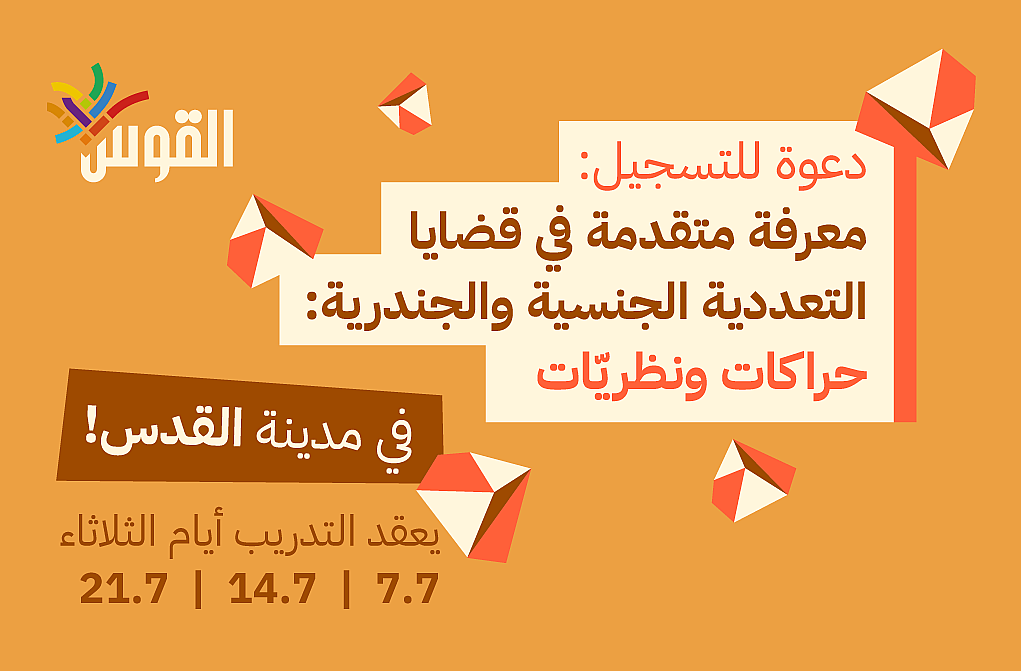 القوس

دعوة للتسجيل:
معرفة متقدمة في قضايا التعددية الجنسية والجندرية:
حراكات ونظريّات

في مدينة القدس!

يعقد التدريب أيام الثلاثاء
7.7 | 14.7 | 21.7